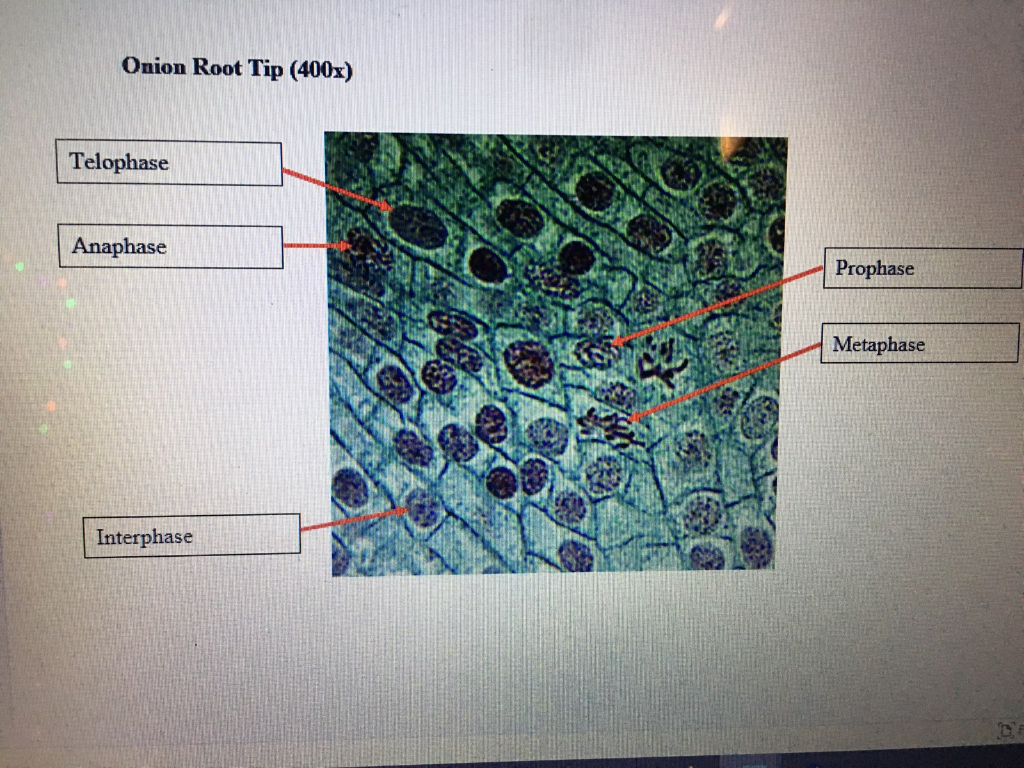 Onion Root Tip (400x)

Telophase

Anaphase

Prophase

Metaphase

Interphase